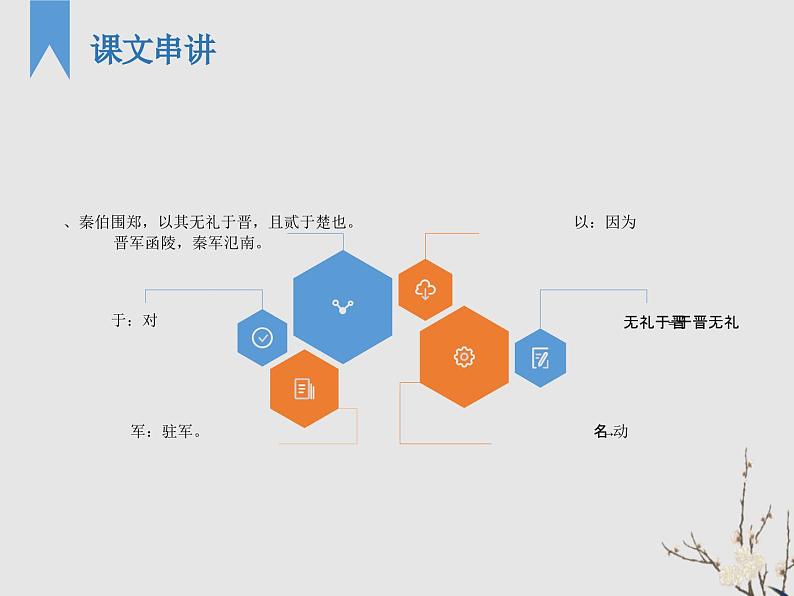 课文串讲

、秦伯围郑，以其无礼于晋，且贰于楚也。
晋军函陵，秦军氾南。

以：因为

于：对

无礼于晋 晋无礼

军：驻军。

名→动